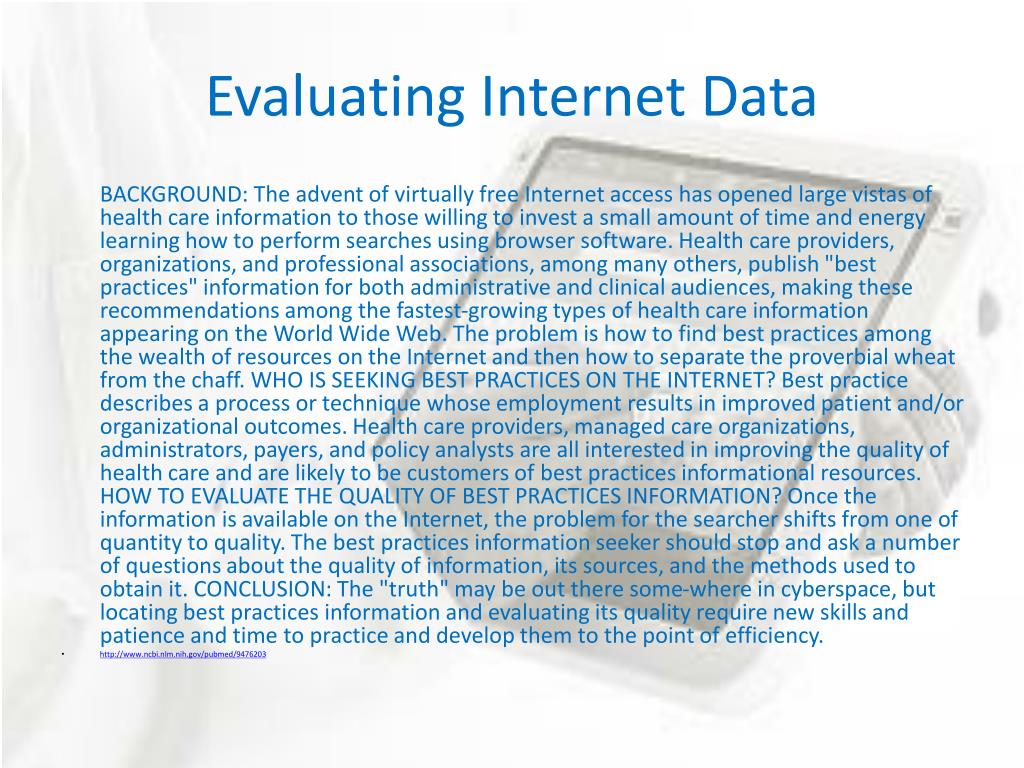 Evaluating Internet Data

BACKGROUND: The advent of virtually free Internet access has opened large vistas of health care information to those willing to invest a small amount of time and energy learning how to perform searches using browser software. Health care providers, organizations, and professional associations, among many others, publish "best practices" information for both administrative and clinical audiences, making these recommendations among the fastest-growing types of health care information appearing on the World Wide Web. The problem is how to find best practices among the wealth of resources on the Internet and then how to separate the proverbial wheat from the chaff. WHO IS SEEKING BEST PRACTICES ON THE INTERNET? Best practice describes a process or technique whose employment results in improved patient and/or organizational outcomes. Health care providers, managed care organizations, administrators, payers, and policy analysts are all interested in improving the quality of health care and are likely to be customers of best practices informational resources. HOW TO EVALUATE THE QUALITY OF BEST PRACTICES INFORMATION? Once the information is available on the Internet, the problem for the searcher shifts from one of quantity to quality. The best practices information seeker should stop and ask a number of questions about the quality of information, its sources, and the methods used to obtain it. CONCLUSION: The "truth" may be out there some-where in cyberspace, but locating best practices information and evaluating its quality require new skills and patience and time to practice and develop them to the point of efficiency.

• http://www.ncbi.nlm.nih.gov/pubmed/9476203